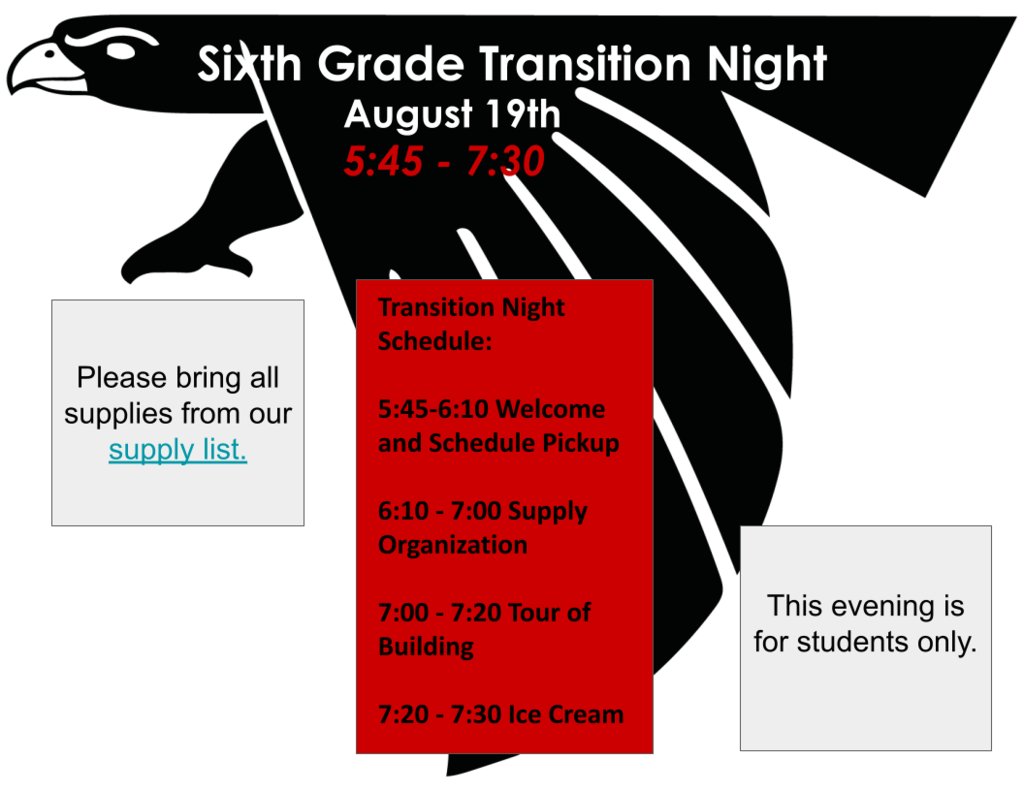 Sixth Grade Transition Night
August 19th
5:45 - 7:30

Please bring all supplies from our supply list.

Transition Night Schedule:

5:45-6:10 Welcome and Schedule Pickup

6:10 - 7:00 Supply Organization

7:00 - 7:20 Tour of Building

7:20 - 7:30 Ice Cream

This evening is for students only.